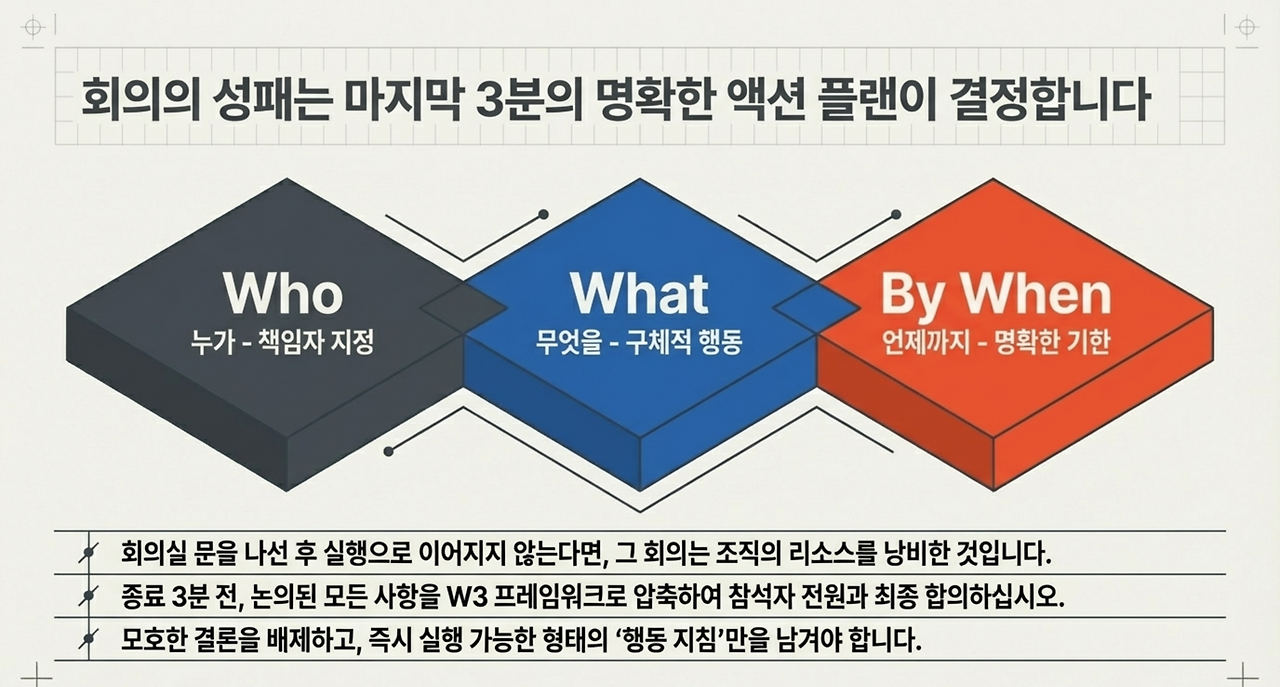 회의의 성패는 마지막 3분의 명확한 액션 플랜이 결정합니다

Who
누가 - 책임자 지정

What
무엇을 - 구체적 행동

By When
언제까지 - 명확한 기한

회의실 문을 나선 후 실행으로 이어지지 않는다면, 그 회의는 조직의 리소스를 낭비한 것입니다.

종료 3분 전, 논의된 모든 사항을 W3 프레임워크로 압축하여 참석자 전원과 최종 합의하십시오.

모호한 결론을 배제하고, 즉시 실행 가능한 형태의 '행동 지침'만을 남겨야 합니다.